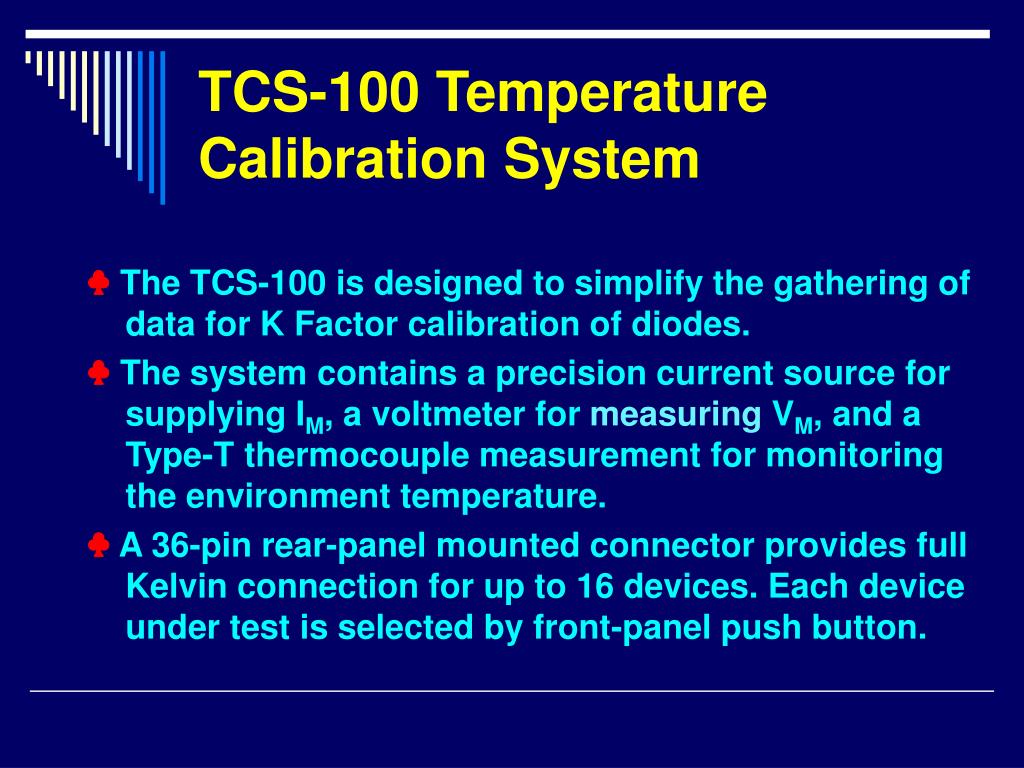 TCS-100 Temperature Calibration System

♣ The TCS-100 is designed to simplify the gathering of data for K Factor calibration of diodes.

♣ The system contains a precision current source for supplying $I_M$, a voltmeter for measuring $V_M$, and a Type-T thermocouple measurement for monitoring the environment temperature.

♣ A 36-pin rear-panel mounted connector provides full Kelvin connection for up to 16 devices. Each device under test is selected by front-panel push button.